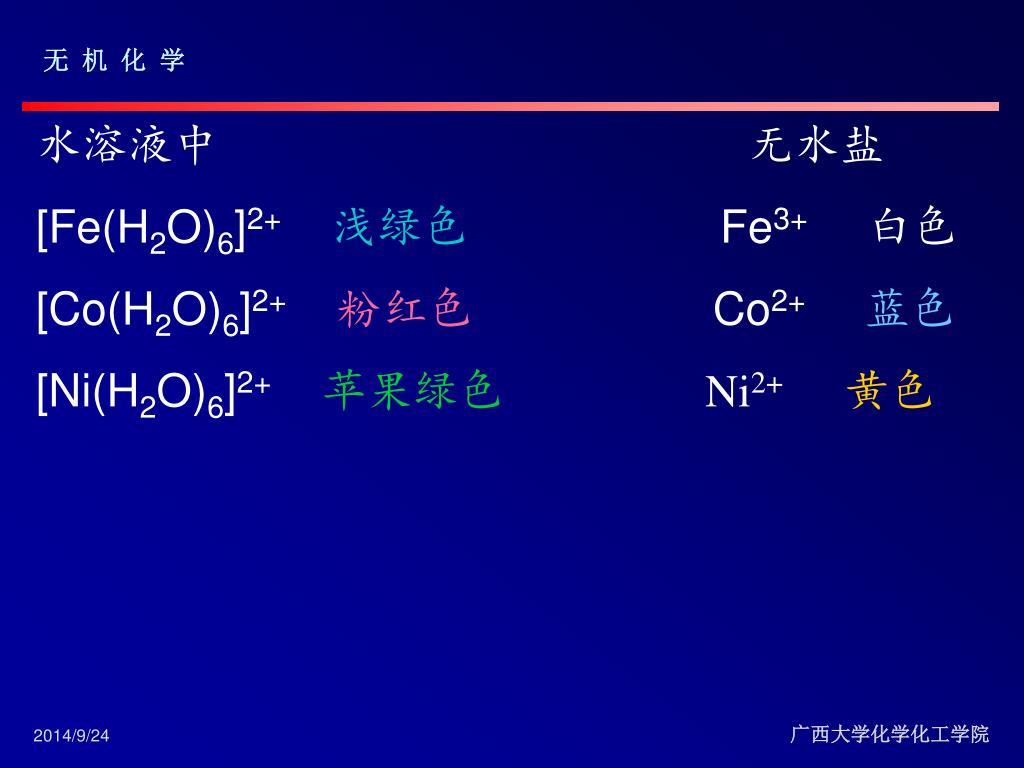 无 机 化 学

水溶液中 无水盐

$[Fe(H_2O)_6]^{2+}$ 浅绿色 $Fe^{3+}$ 白色

$[Co(H_2O)_6]^{2+}$ 粉红色 $Co^{2+}$ 蓝色

$[Ni(H_2O)_6]^{2+}$ 苹果绿色 $Ni^{2+}$ 黄色

2014/9/24 广西大学化学化工学院